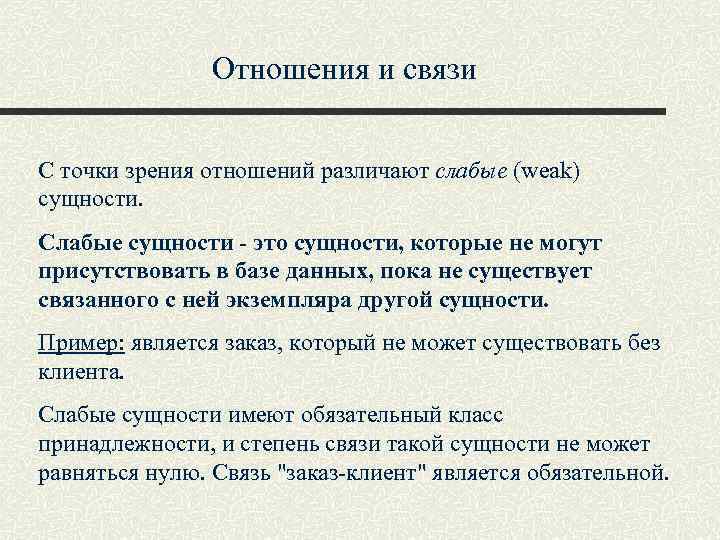 Отношения и связи

С точки зрения отношений различают слабые (weak) сущности.

Слабые сущности - это сущности, которые не могут присутствовать в базе данных, пока не существует связанного с ней экземпляра другой сущности.

Пример: является заказ, который не может существовать без клиента.

Слабые сущности имеют обязательный класс принадлежности, и степень связи такой сущности не может равняться нулю. Связь "заказ-клиент" является обязательной.